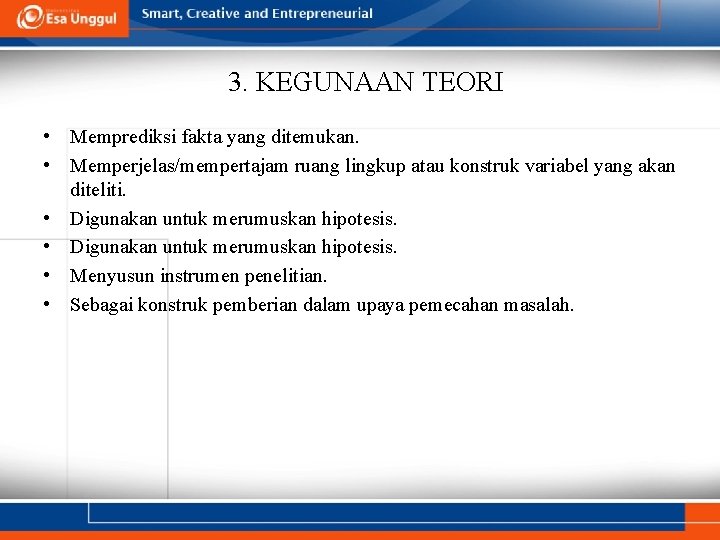 Esa Unggul

Smart, Creative and Entrepreneurial

3. KEGUNAAN TEORI

• Memprediksi fakta yang ditemukan.
• Memperjelas/mempertajam ruang lingkup atau konstruk variabel yang akan diteliti.
• Digunakan untuk merumuskan hipotesis.
• Digunakan untuk merumuskan hipotesis.
• Menyusun instrumen penelitian.
• Sebagai konstruk pemberian dalam upaya pemecahan masalah.